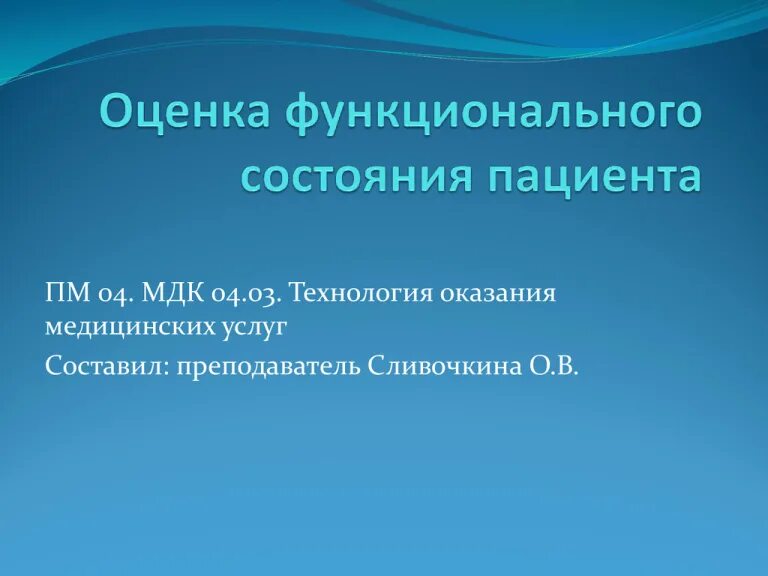 Оценка функционального состояния пациента

ПМ 04. МДК 04.03. Технология оказания медицинских услуг

Составил: преподаватель Сливочкина О.В.